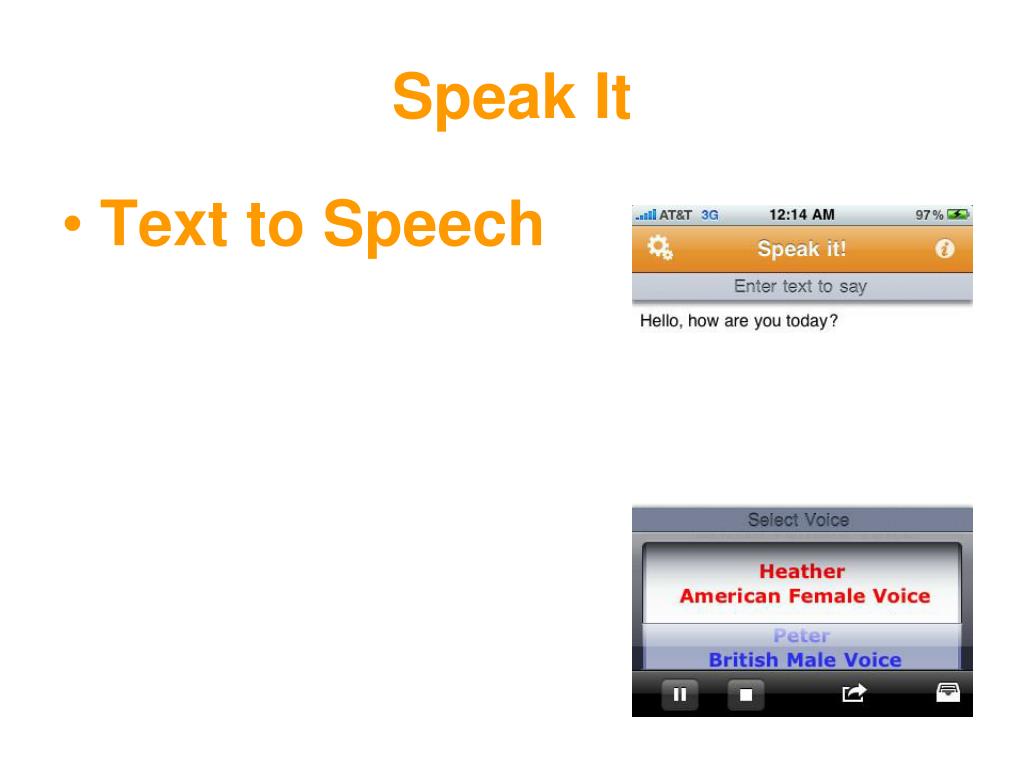 Speak It

• Text to Speech

AT&T 3G 12:14 AM 97%

Speak it!

Enter text to say

Hello, how are you today?

Select Voice

Heather
American Female Voice

Peter
British Male Voice